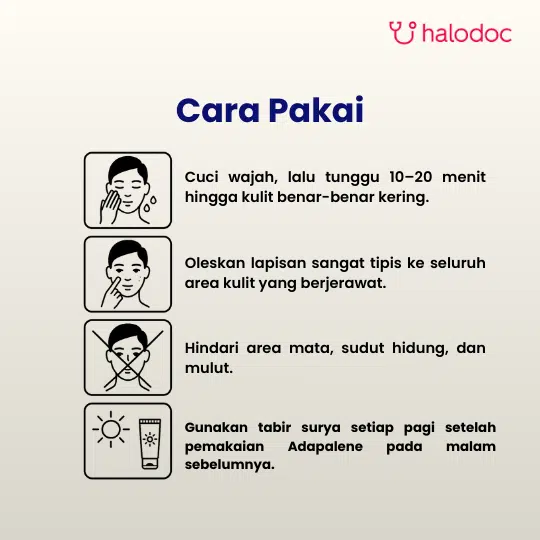 halodoc

Cara Pakai

Cuci wajah, lalu tunggu 10–20 menit hingga kulit benar-benar kering.

Oleskan lapisan sangat tipis ke seluruh area kulit yang berjerawat.

Hindari area mata, sudut hidung, dan mulut.

Gunakan tabir surya setiap pagi setelah pemakaian Adapalene pada malam sebelumnya.